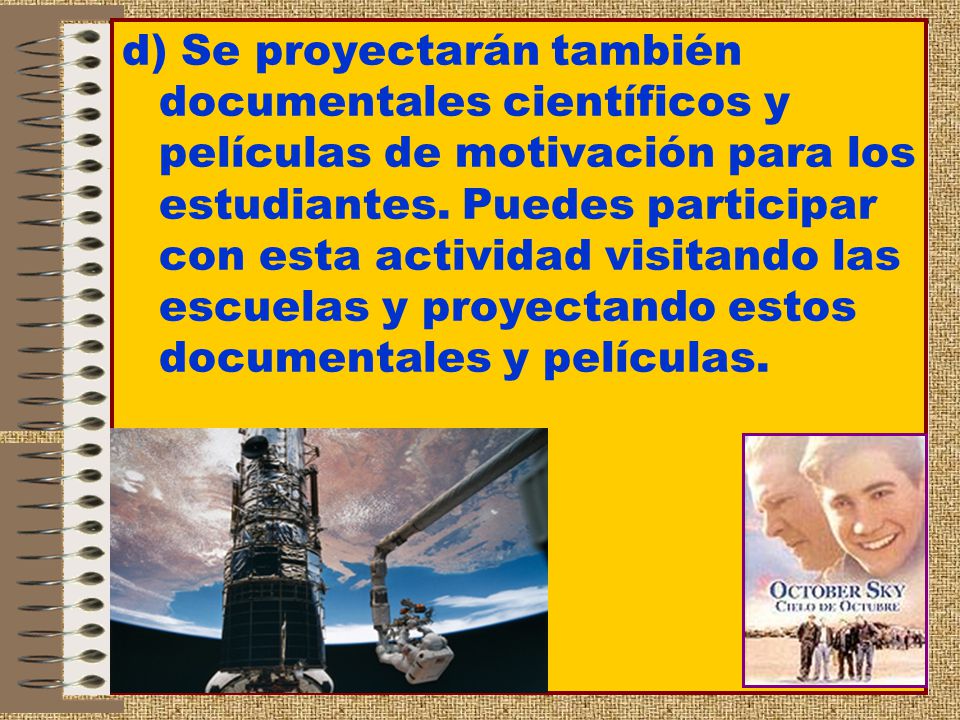 d) Se proyectarán también documentales científicos y películas de motivación para los estudiantes. Puedes participar con esta actividad visitando las escuelas y proyectando estos documentales y películas.

OCTOBER SKY
CIELO DE OCTUBRE